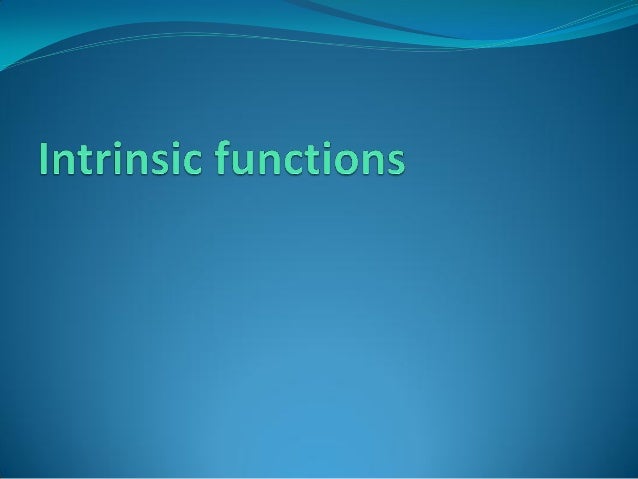 Intrinsic functions